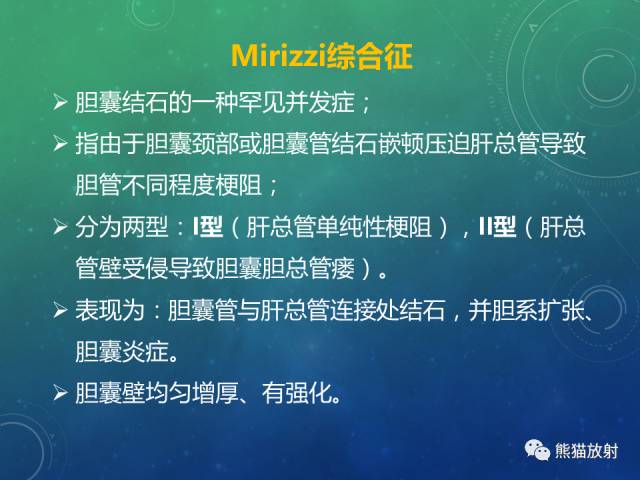 Mirizzi综合征

➢ 胆囊结石的一种罕见并发症；

➢ 指由于胆囊颈部或胆囊管结石嵌顿压迫肝总管导致胆管不同程度梗阻；

➢ 分为两型：I型（肝总管单纯性梗阻），II型（肝总管壁受侵导致胆囊胆总管瘘）。

➢ 表现为：胆囊管与肝总管连接处结石，并胆系扩张、胆囊炎症。

➢ 胆囊壁均匀增厚、有强化。

熊猫放射